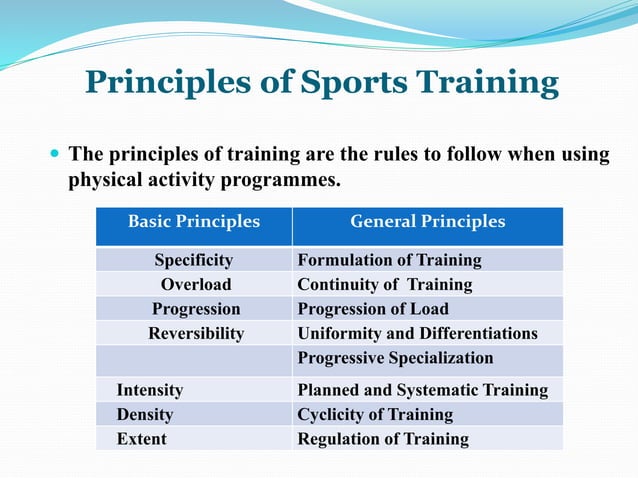 Principles of Sports Training

The principles of training are the rules to follow when using physical activity programmes.

| Basic Principles | General Principles |
|---|---|
| Specificity | Formulation of Training |
| Overload | Continuity of Training |
| Progression | Progression of Load |
| Reversibility | Uniformity and Differentiations |
| | Progressive Specialization |
| Intensity | Planned and Systematic Training |
| Density | Cyclicity of Training |
| Extent | Regulation of Training |